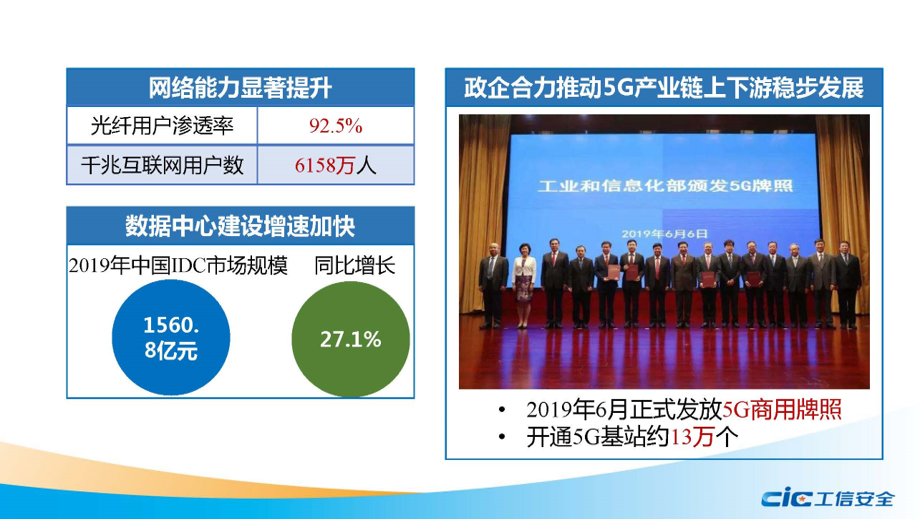 网络能力显著提升

| 光纤用户渗透率 | 92.5% |
|---|---|
| 千兆互联网用户数 | 6158万人 |

数据中心建设增速加快

2019年中国IDC市场规模

1560.8亿元

同比增长

27.1%

政企合力推动5G产业链上下游稳步发展

工业和信息化部颁发5G牌照

2019年6月6日

• 2019年6月正式发放5G商用牌照
• 开通5G基站约13万个

cic 工信安全